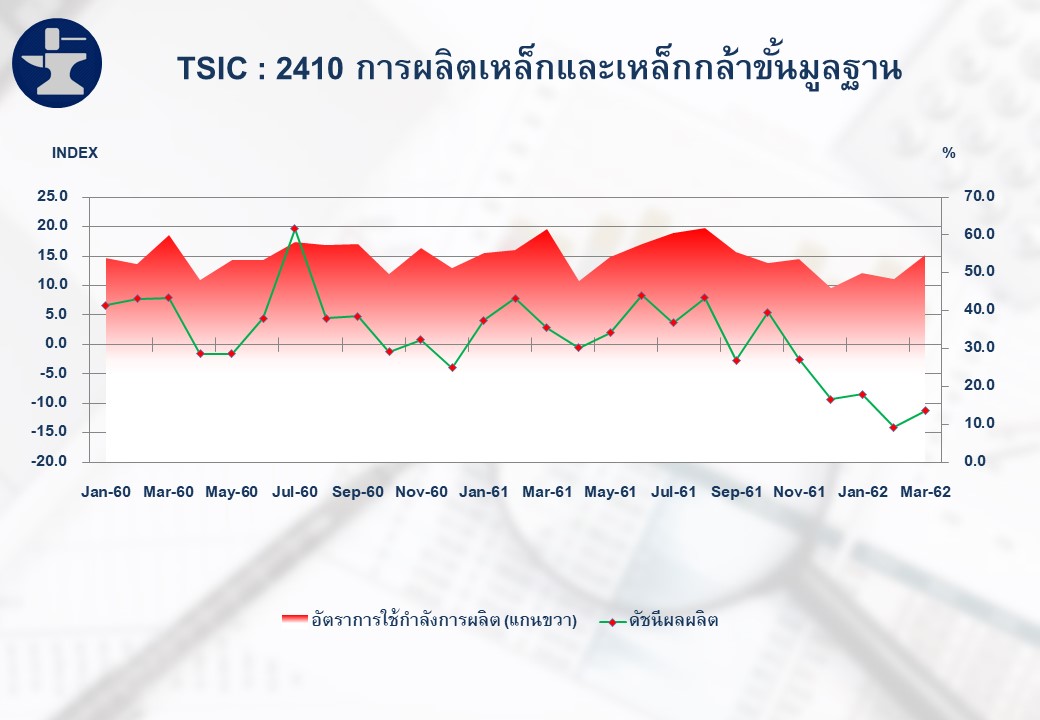 TSIC : 2410 การผลิตเหล็กและเหล็กกล้าขั้นมูลฐาน

INDEX

%

25.0
20.0
15.0
10.0
5.0
0.0
-5.0
-10.0
-15.0
-20.0

70.0
60.0
50.0
40.0
30.0
20.0
10.0
0.0

Jan-60 Mar-60 May-60 Jul-60 Sep-60 Nov-60 Jan-61 Mar-61 May-61 Jul-61 Sep-61 Nov-61 Jan-62 Mar-62

อัตราการใช้กำลังการผลิต (แกนขวา)

ดัชนีผลผลิต